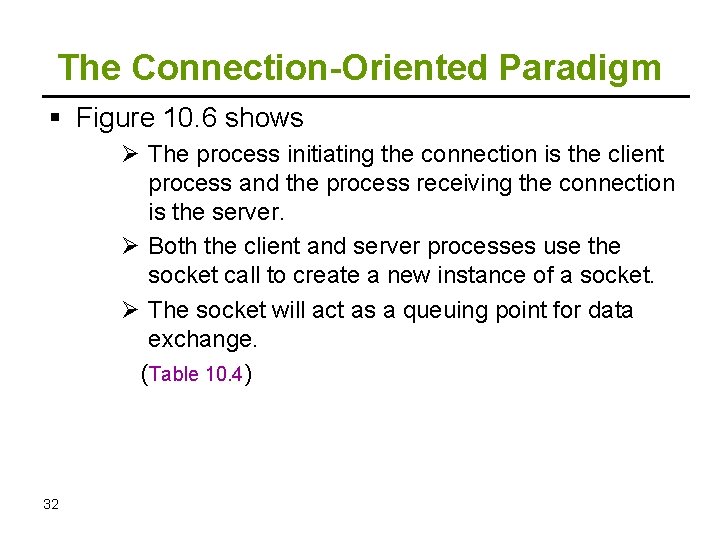 The Connection-Oriented Paradigm

▪ Figure 10.6 shows

➢ The process initiating the connection is the client process and the process receiving the connection is the server.

➢ Both the client and server processes use the socket call to create a new instance of a socket.

➢ The socket will act as a queuing point for data exchange.

(Table 10.4)

32